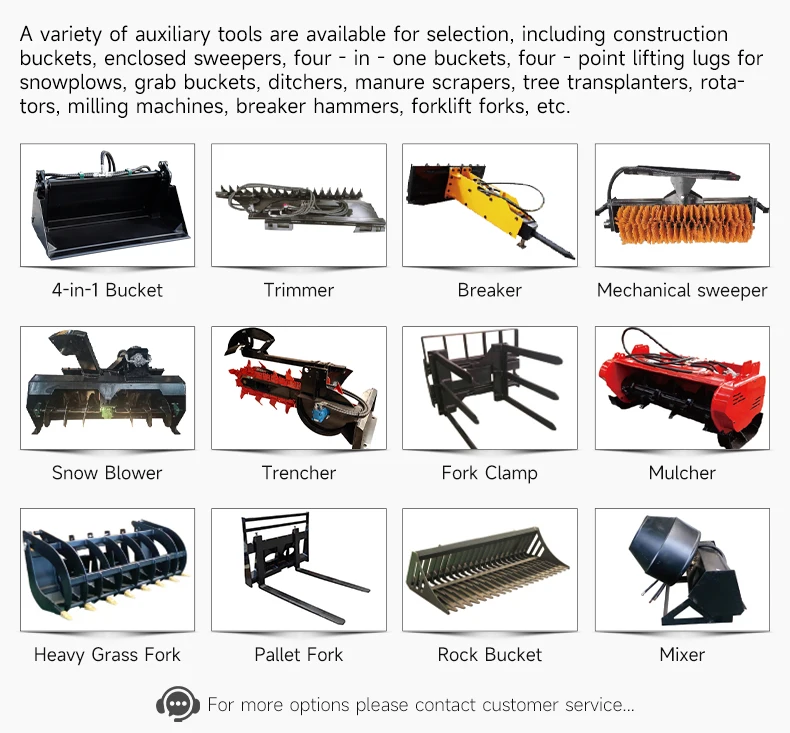 A variety of auxiliary tools are available for selection, including construction buckets, enclosed sweepers, four - in - one buckets, four - point lifting lugs for snowplows, grab buckets, ditchers, manure scrapers, tree transplanters, rotators, milling machines, breaker hammers, forklift forks, etc.

4-in-1 Bucket

Trimmer

Breaker

Mechanical sweeper

Snow Blower

Trencher

Fork Clamp

Mulcher

Heavy Grass Fork

Pallet Fork

Rock Bucket

Mixer

For more options please contact customer service...